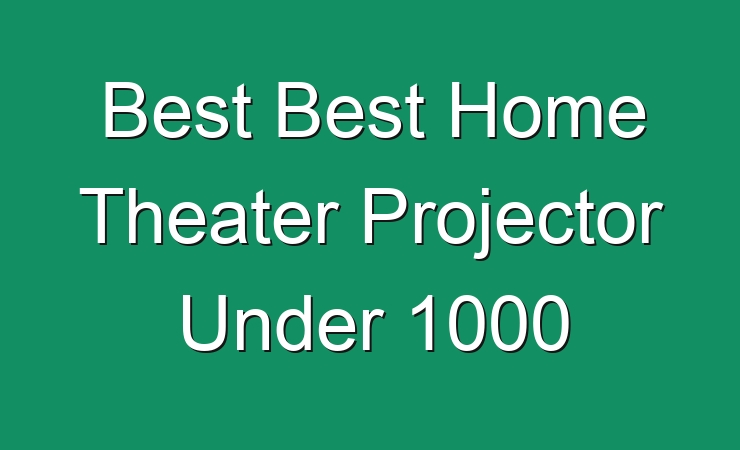 Best Best Home Theater Projector Under 1000